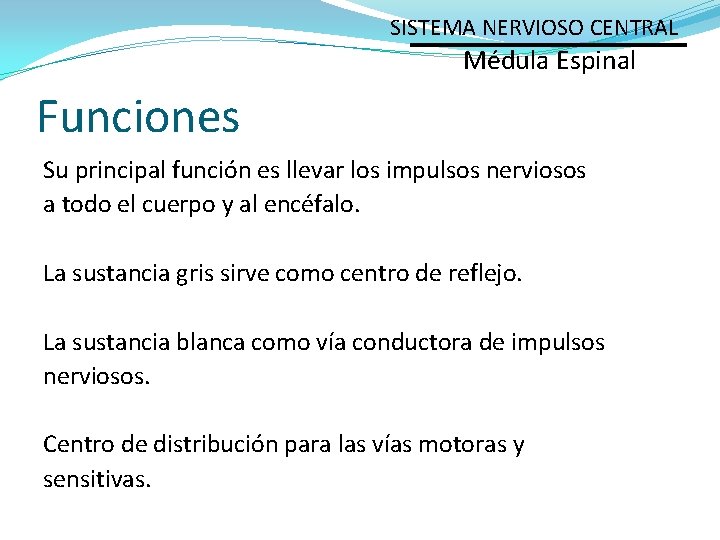 SISTEMA NERVIOSO CENTRAL
Médula Espinal

Funciones

Su principal función es llevar los impulsos nerviosos a todo el cuerpo y al encéfalo.

La sustancia gris sirve como centro de reflejo.

La sustancia blanca como vía conductora de impulsos nerviosos.

Centro de distribución para las vías motoras y sensitivas.